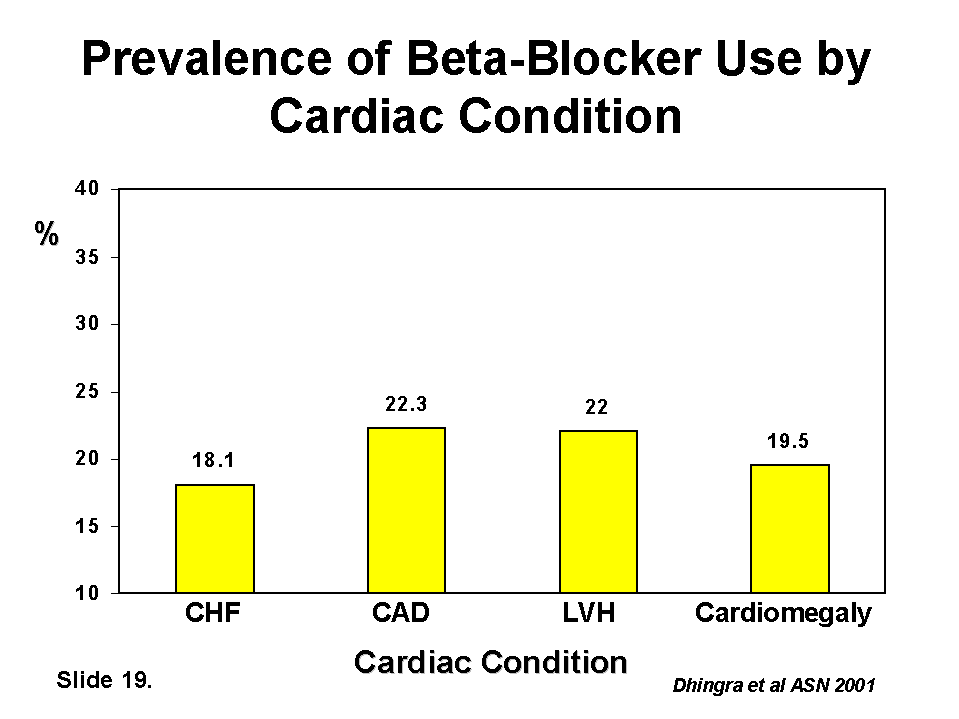 Prevalence of Beta-Blocker Use by Cardiac Condition

%

40
35
30
25
20
15
10

18.1
22.3
22
19.5

CHF
CAD
LVH
Cardiomegaly

Cardiac Condition

Slide 19.

Dhingra et al ASN 2001